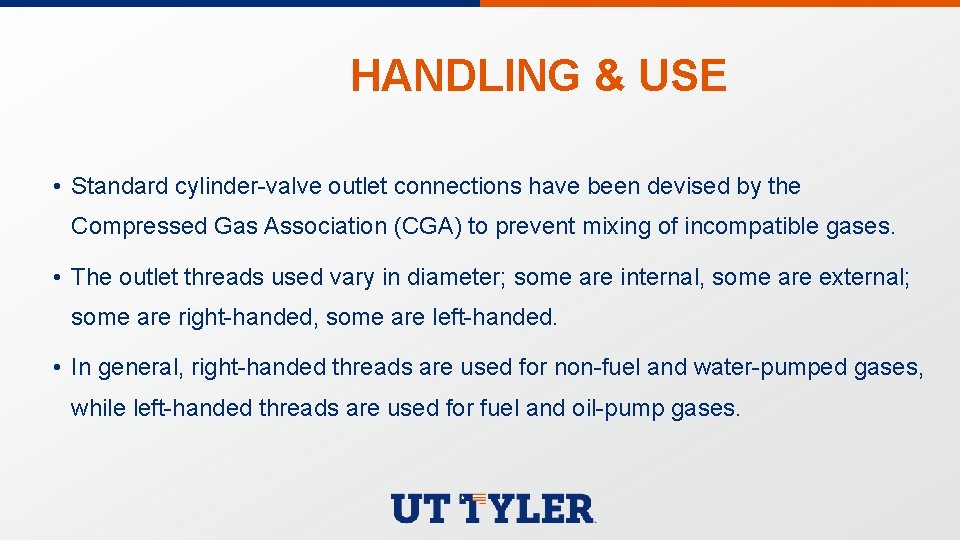 HANDLING & USE

• Standard cylinder-valve outlet connections have been devised by the Compressed Gas Association (CGA) to prevent mixing of incompatible gases.

• The outlet threads used vary in diameter; some are internal, some are external; some are right-handed, some are left-handed.

• In general, right-handed threads are used for non-fuel and water-pumped gases, while left-handed threads are used for fuel and oil-pump gases.

UT TYLER